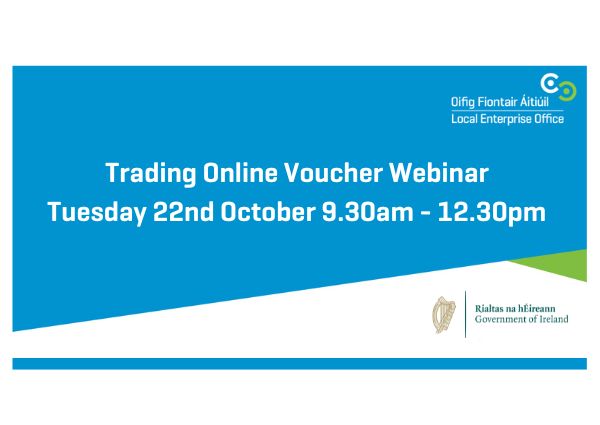 Oifig Fiontair Áitiúil
Local Enterprise Office

Trading Online Voucher Webinar
Tuesday 22nd October 9.30am - 12.30pm

Rialtas na hÉireann
Government of Ireland